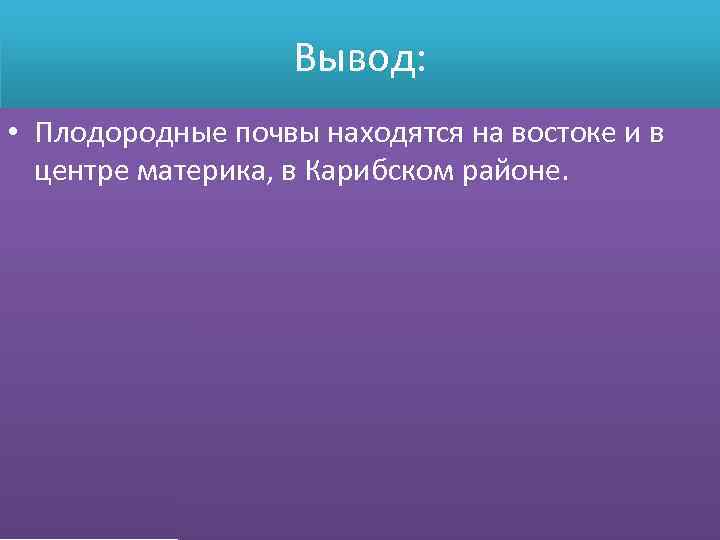 Вывод:

• Плодородные почвы находятся на востоке и в центре материка, в Карибском районе.